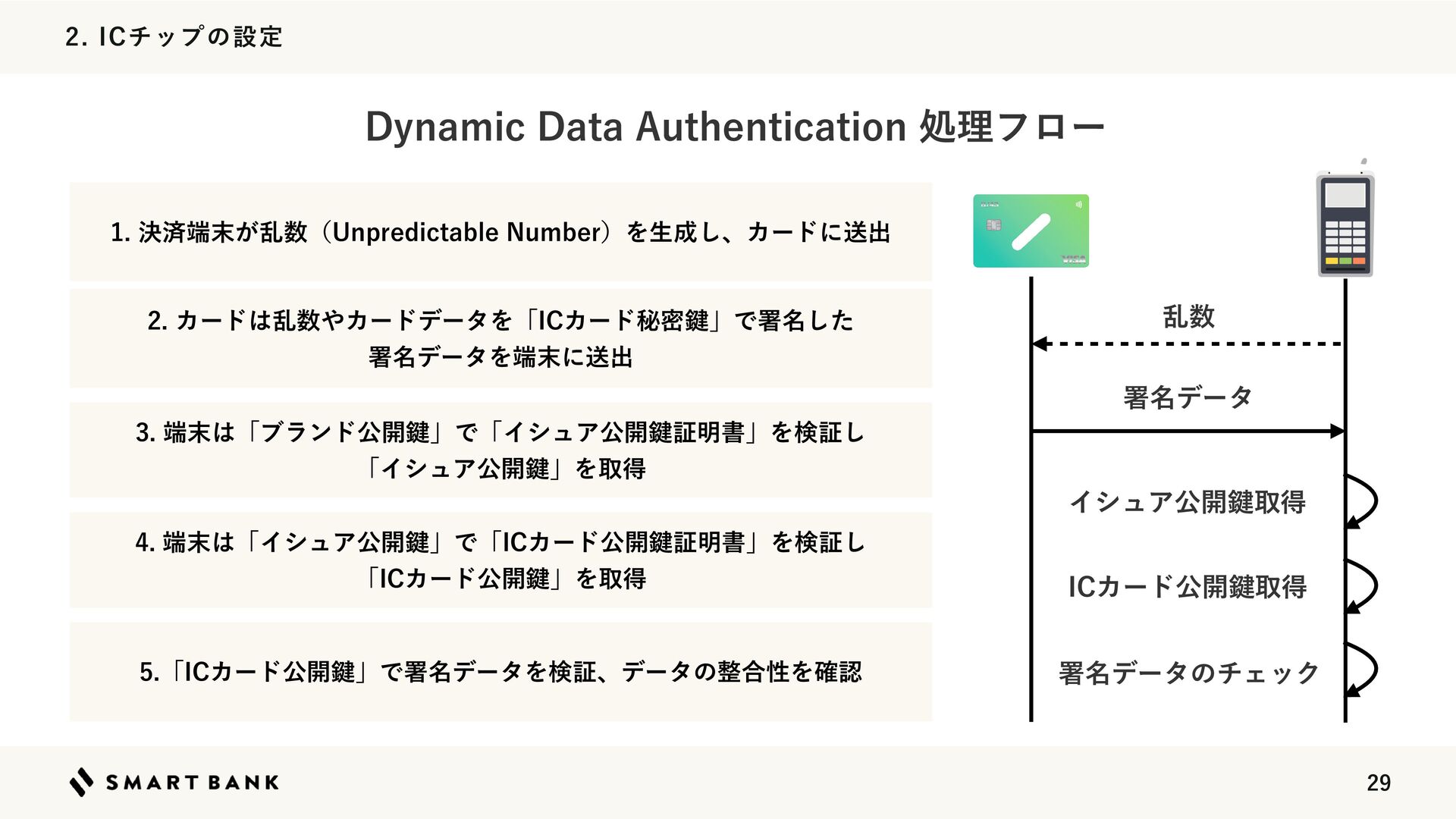 2. ICチップの設定

Dynamic Data Authentication 処理フロー

1. 決済端末が乱数（Unpredictable Number）を生成し、カードに送出

2. カードは乱数やカードデータを「ICカード秘密鍵」で署名した署名データを端末に送出

3. 端末は「ブランド公開鍵」で「イシュア公開鍵証明書」を検証し「イシュア公開鍵」を取得

4. 端末は「イシュア公開鍵」で「ICカード公開鍵証明書」を検証し「ICカード公開鍵」を取得

5.「ICカード公開鍵」で署名データを検証、データの整合性を確認

VISA

乱数

署名データ

イシュア公開鍵取得

ICカード公開鍵取得

署名データのチェック

SMART BANK

29